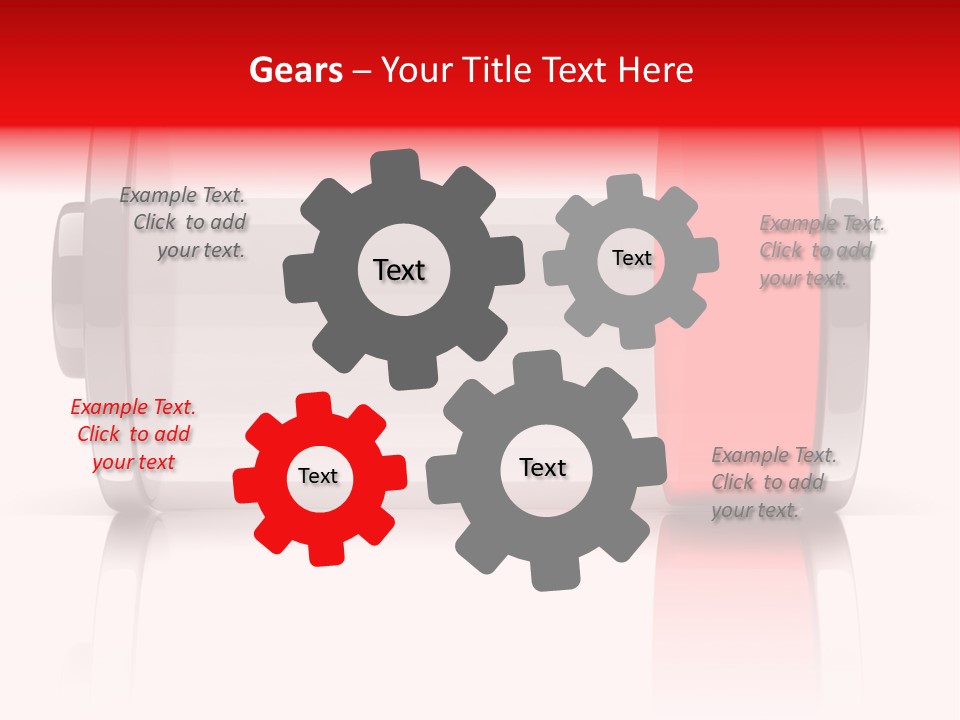 Gears – Your Title Text Here

Example Text. Click to add your text.

Text

Text

Example Text. Click to add your text.

Example Text. Click to add your text

Text

Text

Example Text. Click to add your text.